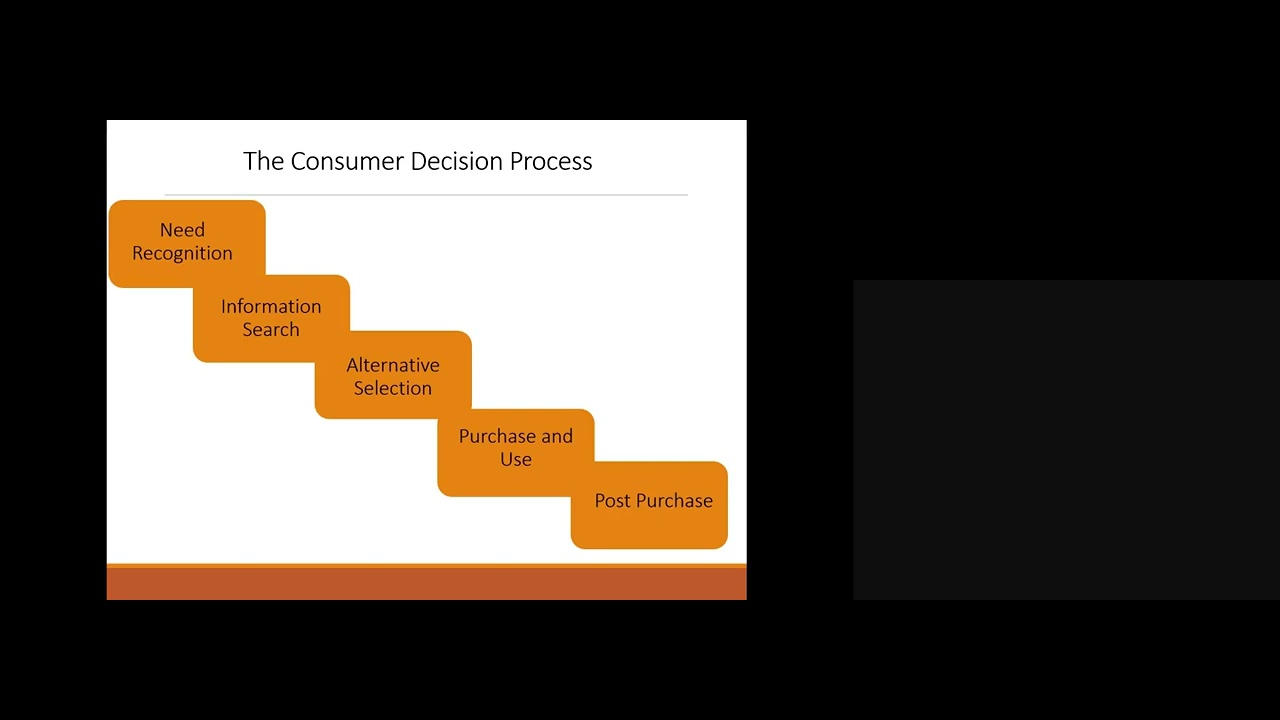 The Consumer Decision Process

Need Recognition

Information Search

Alternative Selection

Purchase and Use

Post Purchase